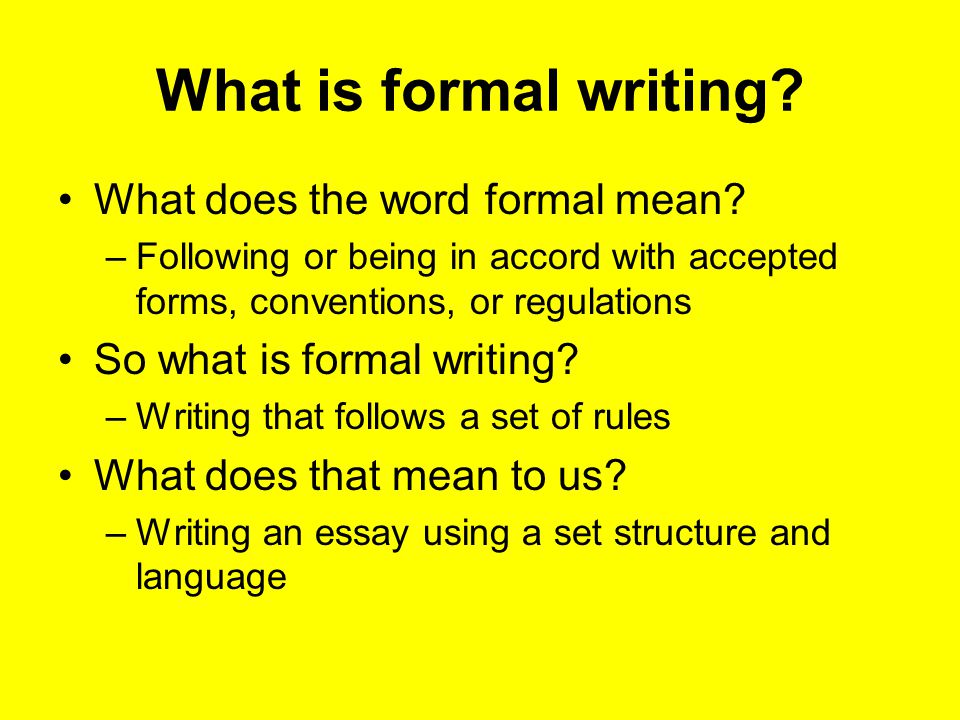 What is formal writing?

• What does the word formal mean?
– Following or being in accord with accepted forms, conventions, or regulations

• So what is formal writing?
– Writing that follows a set of rules

• What does that mean to us?
– Writing an essay using a set structure and language